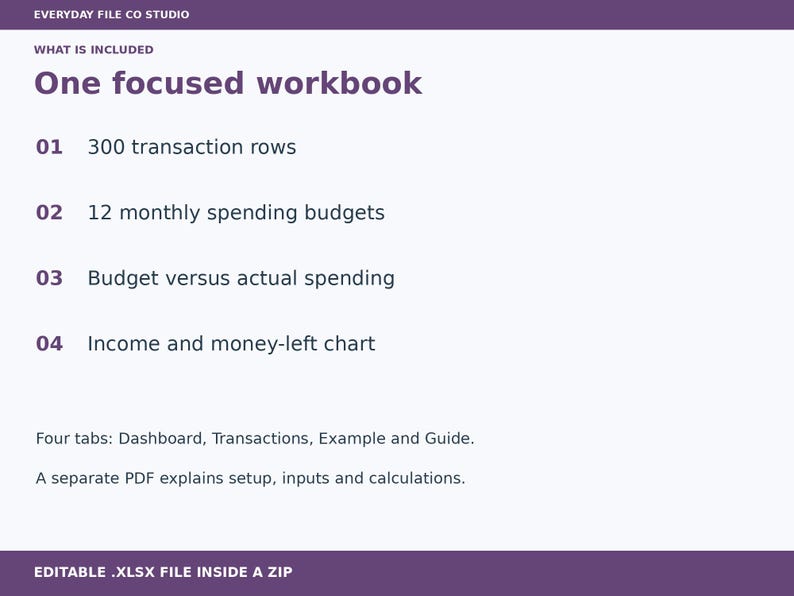 EVERYDAY FILE CO STUDIO

WHAT IS INCLUDED

One focused workbook

01 300 transaction rows

02 12 monthly spending budgets

03 Budget versus actual spending

04 Income and money-left chart

Four tabs: Dashboard, Transactions, Example and Guide.

A separate PDF explains setup, inputs and calculations.

EDITABLE .XLSX FILE INSIDE A ZIP